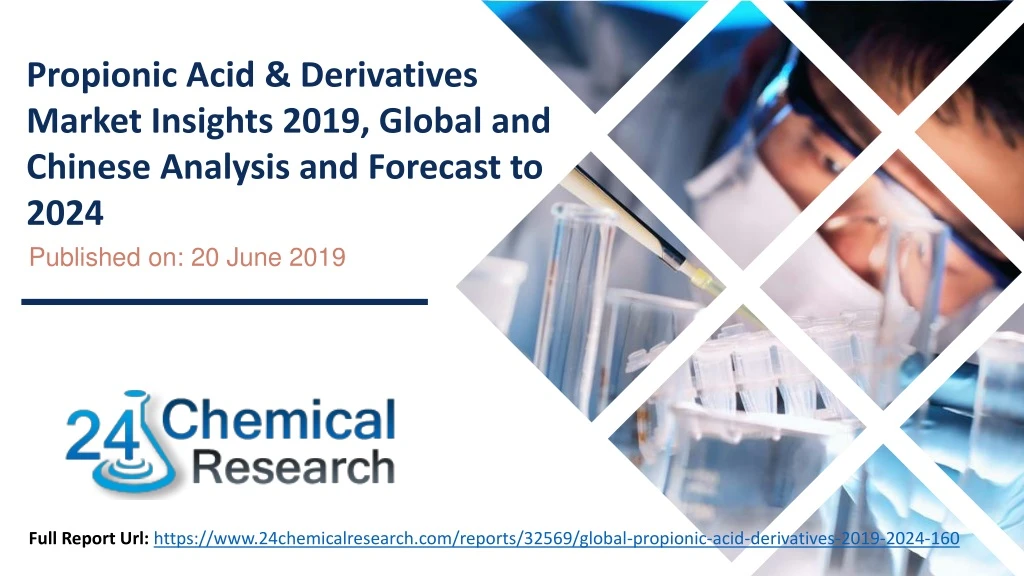 Propionic Acid & Derivatives Market Insights 2019, Global and Chinese Analysis and Forecast to 2024

Published on: 20 June 2019

24 Chemical Research

Full Report Url: https://www.24chemicalresearch.com/reports/32569/global-propionic-acid-derivatives-2019-2024-160